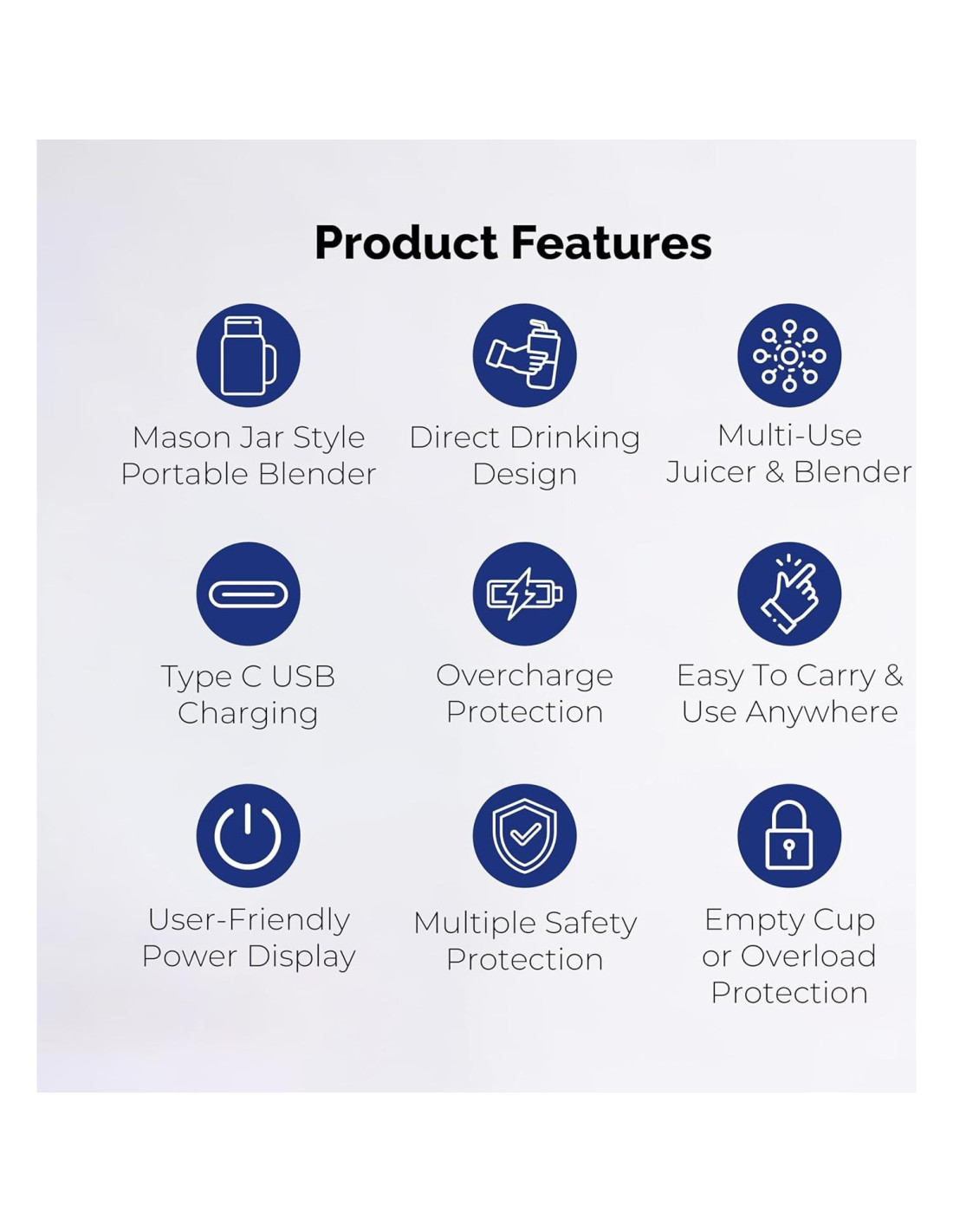 Product Features

Mason Jar Style Portable Blender

Direct Drinking Design

Multi-Use Juicer & Blender

Type C USB Charging

Overcharge Protection

Easy To Carry & Use Anywhere

User-Friendly Power Display

Multiple Safety Protection

Empty Cup or Overload Protection